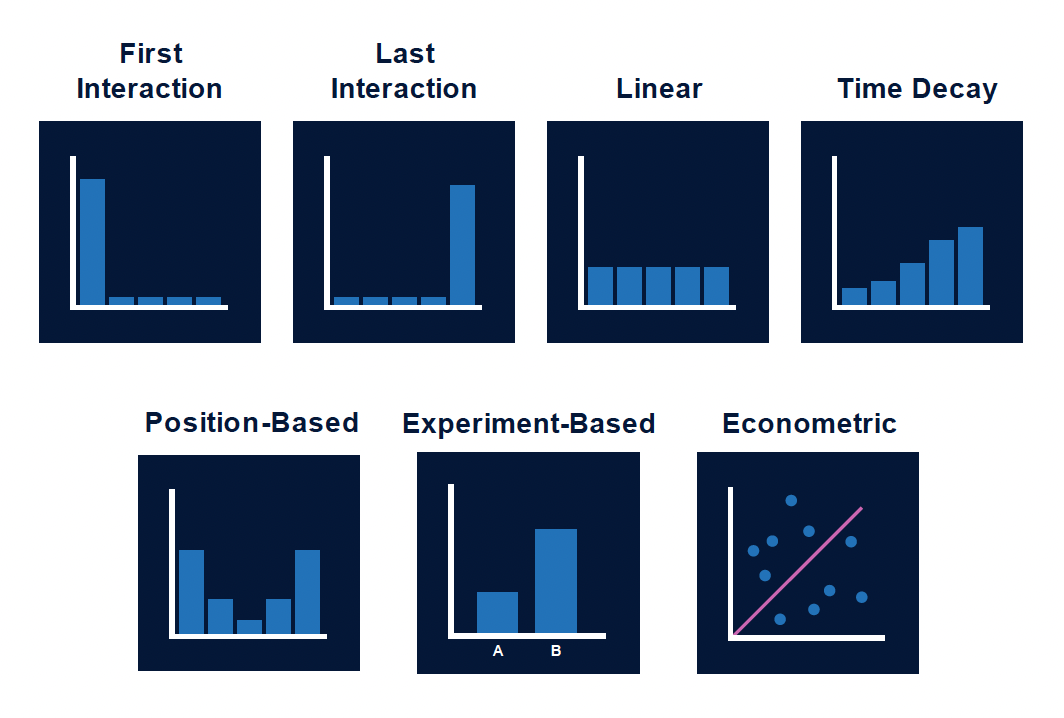 First Interaction

Last Interaction

Linear

Time Decay

Position-Based

Experiment-Based

A

B

Econometric